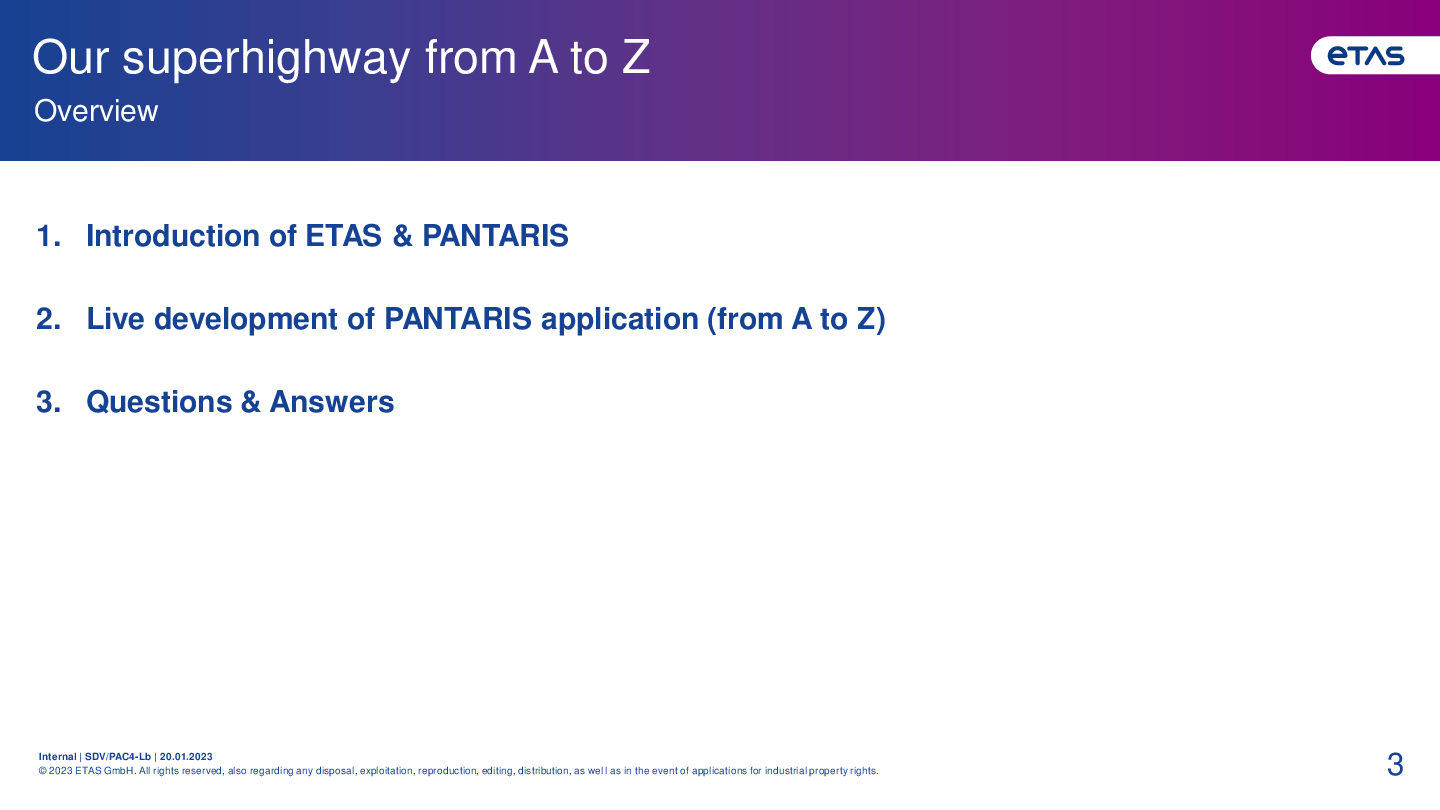 Our superhighway from A to Z
Overview

ETAS

1. Introduction of ETAS & PANTARIS

2. Live development of PANTARIS application (from A to Z)

3. Questions & Answers

Internal | SDV/PAC4-Lb | 20.01.2023
© 2023 ETAS GmbH. All rights reserved, also regarding any disposal, exploitation, reproduction, editing, distribution, as well as in the event of applications for industrial property rights.

3